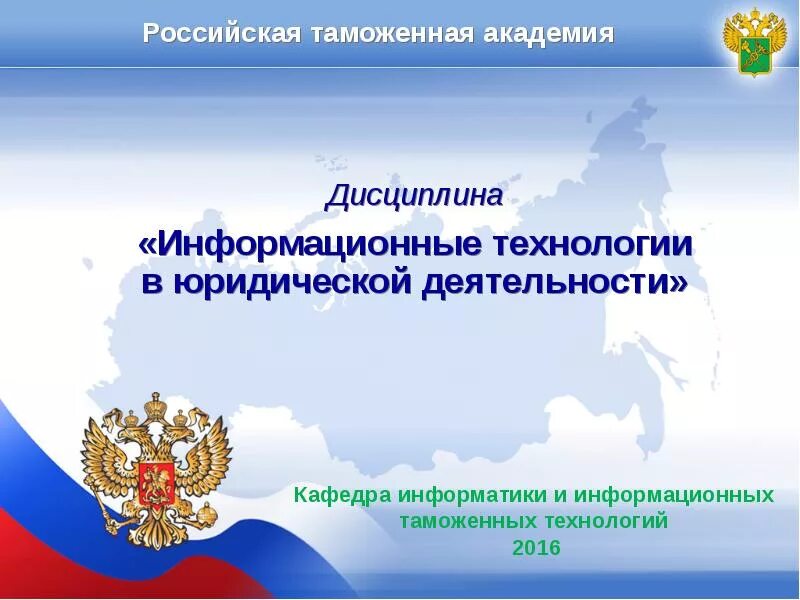 Российская таможенная академия

Дисциплина

«Информационные технологии в юридической деятельности»

Кафедра информатики и информационных таможенных технологий
2016